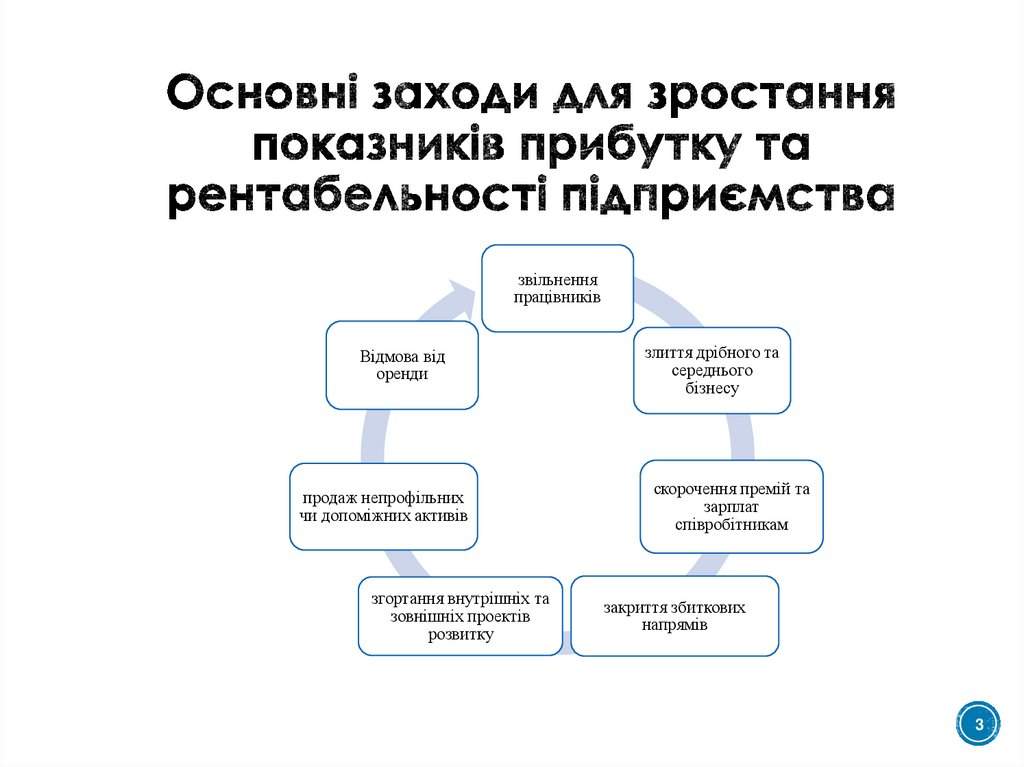 Основні заходи для зростання показників прибутку та рентабельності підприємства

звільнення працівників

злиття дрібного та середнього бізнесу

скорочення премій та зарплат співробітникам

закриття збиткових напрямів

згортання внутрішніх та зовнішніх проектів розвитку

продаж непрофільних чи допоміжних активів

Відмова від оренди

3